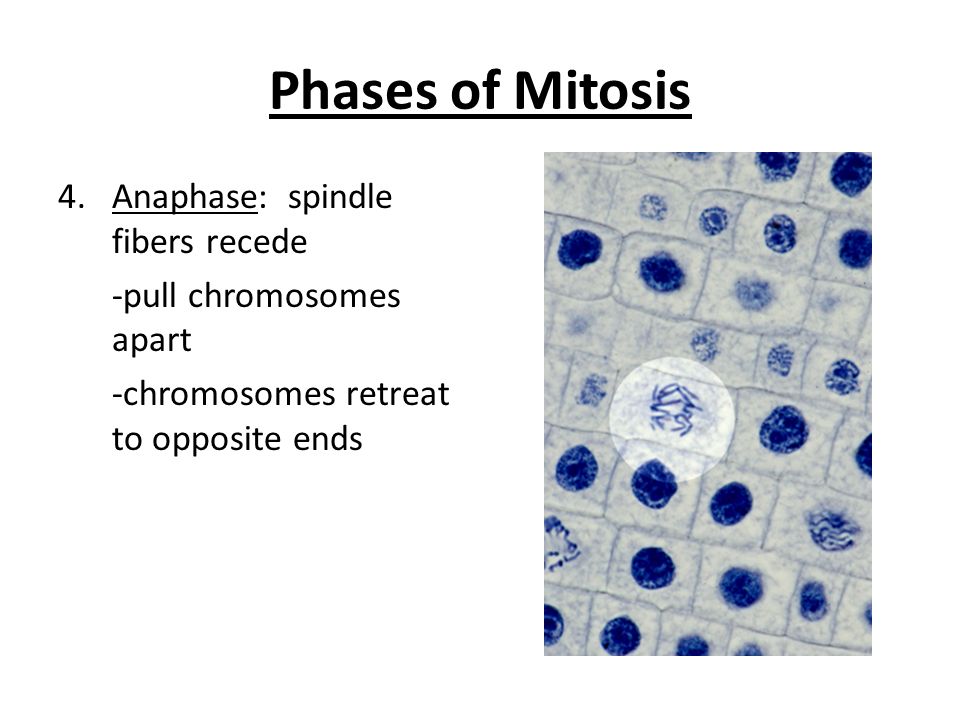 Phases of Mitosis

4. Anaphase: spindle fibers recede

-pull chromosomes apart

-chromosomes retreat to opposite ends